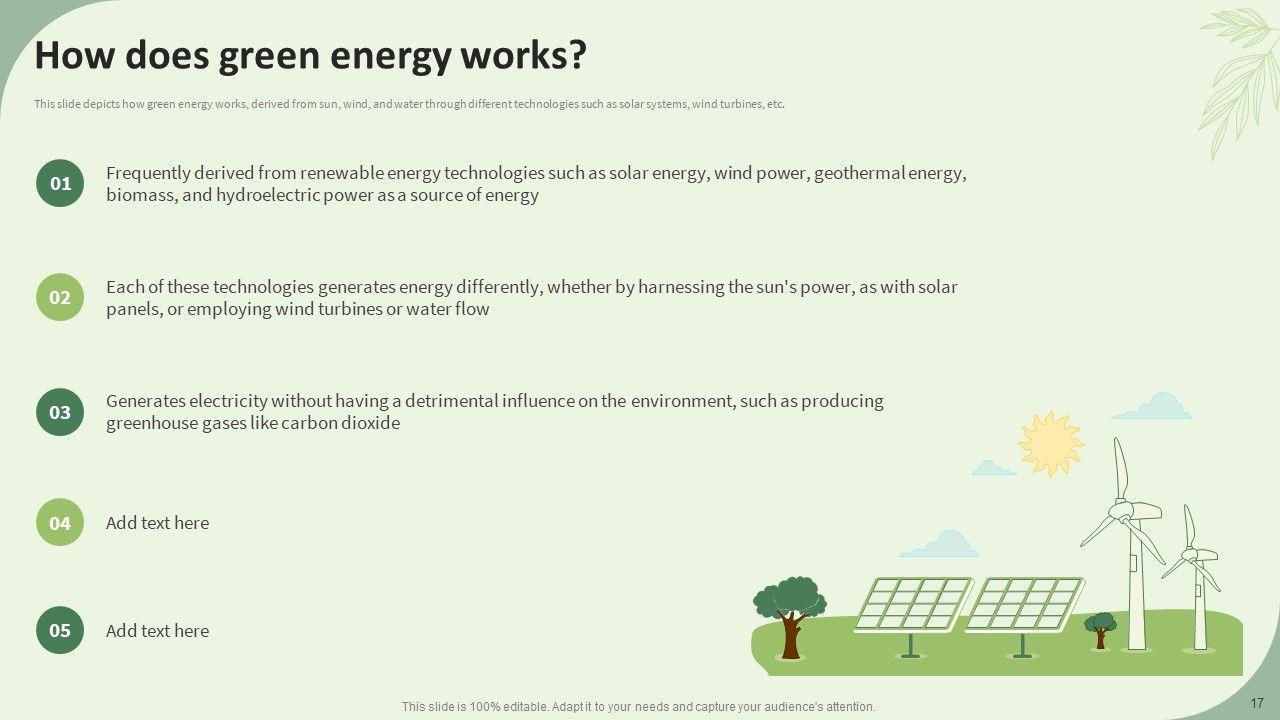 How does green energy works?

This slide depicts how green energy works, derived from sun, wind, and water through different technologies such as solar systems, wind turbines, etc.

01 Frequently derived from renewable energy technologies such as solar energy, wind power, geothermal energy, biomass, and hydroelectric power as a source of energy

02 Each of these technologies generates energy differently, whether by harnessing the sun's power, as with solar panels, or employing wind turbines or water flow

03 Generates electricity without having a detrimental influence on the environment, such as producing greenhouse gases like carbon dioxide

04 Add text here

05 Add text here

This slide is 100% editable. Adapt it to your needs and capture your audience's attention.

17